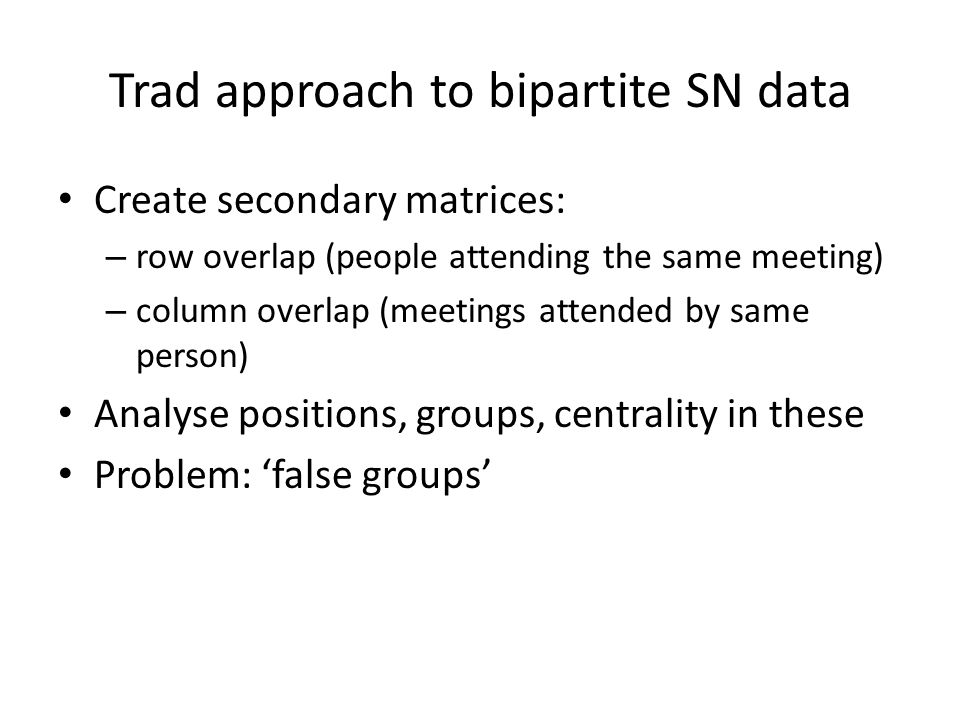 Trad approach to bipartite SN data

• Create secondary matrices:
– row overlap (people attending the same meeting)
– column overlap (meetings attended by same person)
• Analyse positions, groups, centrality in these
• Problem: ‘false groups’